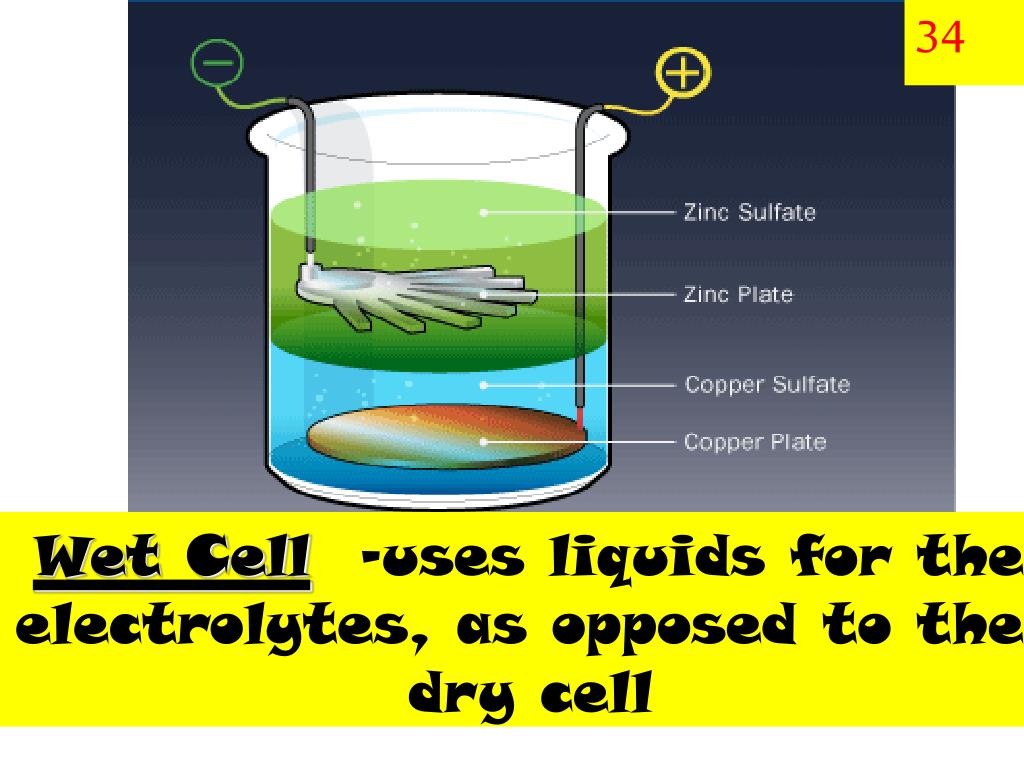 34

−

+

Zinc Sulfate

Zinc Plate

Copper Sulfate

Copper Plate

Wet Cell -uses liquids for the electrolytes, as opposed to the dry cell